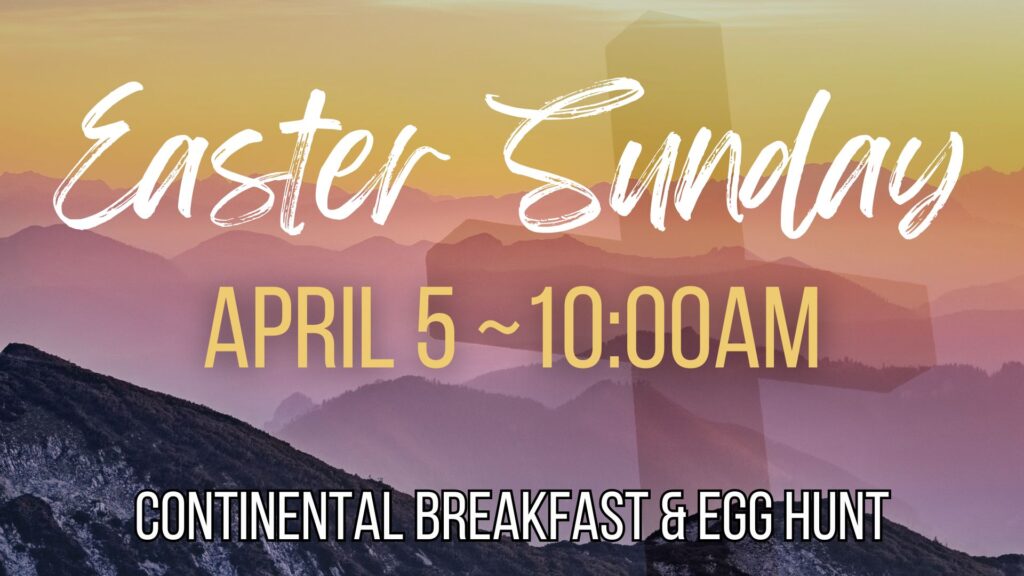 Easter Sunday

APRIL 5 ~10:00AM

CONTINENTAL BREAKFAST & EGG HUNT